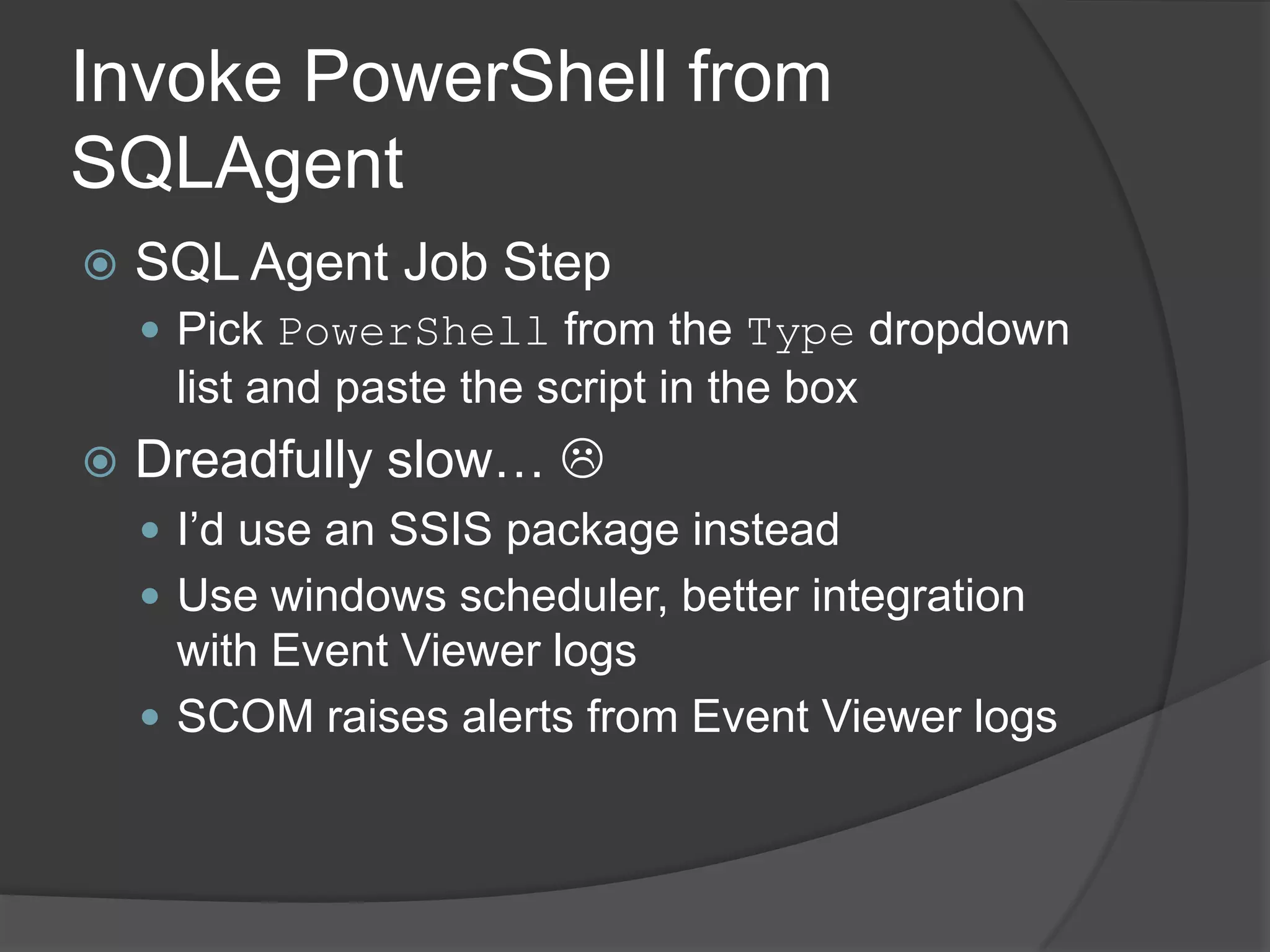 Invoke PowerShell from SQLAgent

SQL Agent Job Step

Pick PowerShell from the Type dropdown list and paste the script in the box

Dreadfully slow… ☹

I’d use an SSIS package instead

Use windows scheduler, better integration with Event Viewer logs

SCOM raises alerts from Event Viewer logs